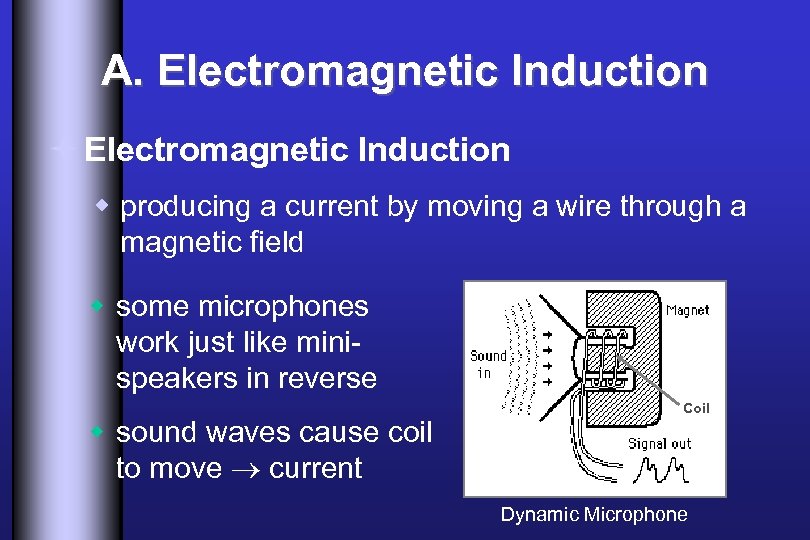 A. Electromagnetic Induction

Electromagnetic Induction

producing a current by moving a wire through a magnetic field

some microphones work just like mini-speakers in reverse

sound waves cause coil to move $\rightarrow$ current

Sound in

Magnet

Coil

Signal out

Dynamic Microphone